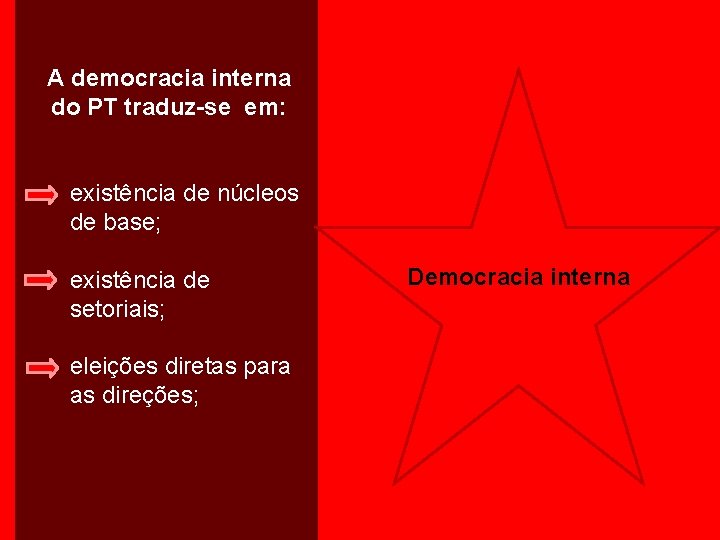 A democracia interna do PT traduz-se em:

existência de núcleos de base;

existência de setoriais;

eleições diretas para as direções;

Democracia interna